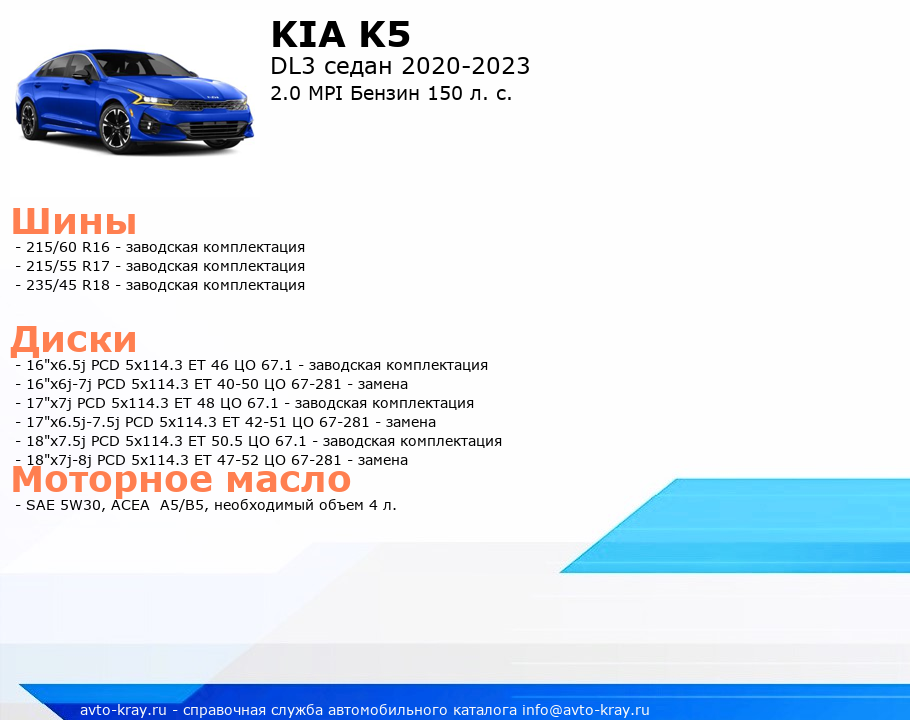 KIA K5
DL3 седан 2020-2023
2.0 MPI Бензин 150 л. с.

Шины
- 215/60 R16 - заводская комплектация
- 215/55 R17 - заводская комплектация
- 235/45 R18 - заводская комплектация

Диски
- 16"x6.5j PCD 5x114.3 ET 46 ЦО 67.1 - заводская комплектация
- 16"x6j-7j PCD 5x114.3 ET 40-50 ЦО 67-281 - замена
- 17"x7j PCD 5x114.3 ET 48 ЦО 67.1 - заводская комплектация
- 17"x6.5j-7.5j PCD 5x114.3 ET 42-51 ЦО 67-281 - замена
- 18"x7.5j PCD 5x114.3 ET 50.5 ЦО 67.1 - заводская комплектация
- 18"x7j-8j PCD 5x114.3 ET 47-52 ЦО 67-281 - замена

Моторное масло
- SAE 5W30, ACEA A5/B5, необходимый объем 4 л.

avto-kray.ru - справочная служба автомобильного каталога info@avto-kray.ru